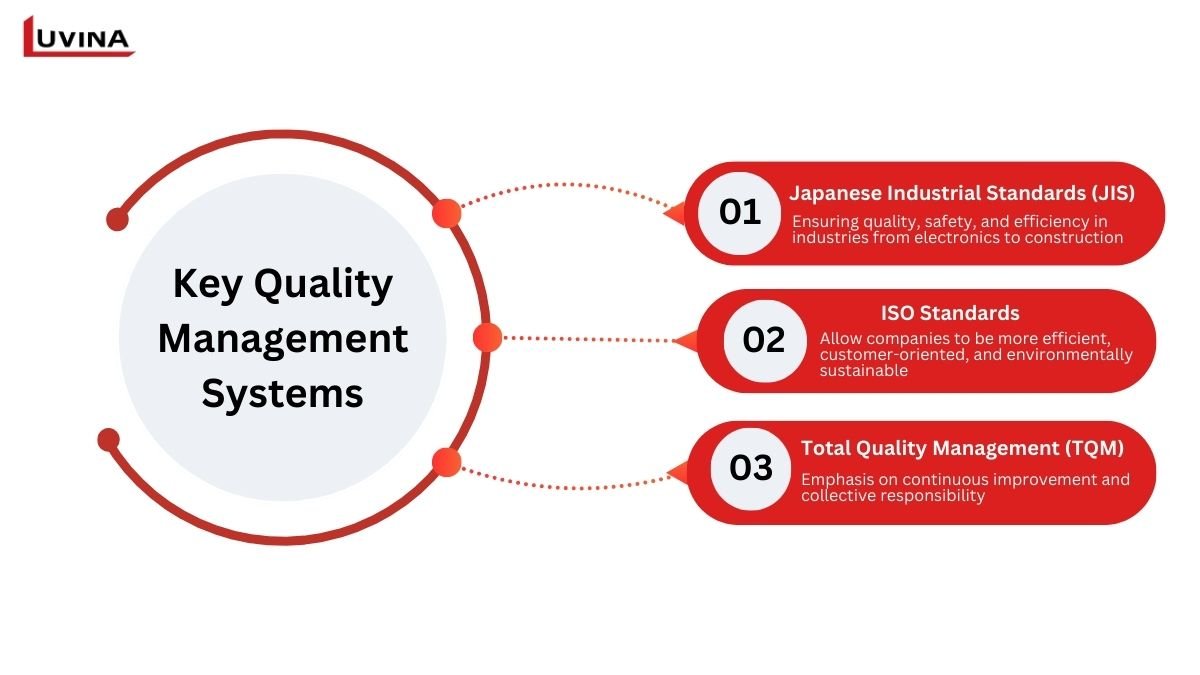 LUVINA

Key Quality Management Systems

01
Japanese Industrial Standards (JIS)
Ensuring quality, safety, and efficiency in industries from electronics to construction

02
ISO Standards
Allow companies to be more efficient, customer-oriented, and environmentally sustainable

03
Total Quality Management (TQM)
Emphasis on continuous improvement and collective responsibility